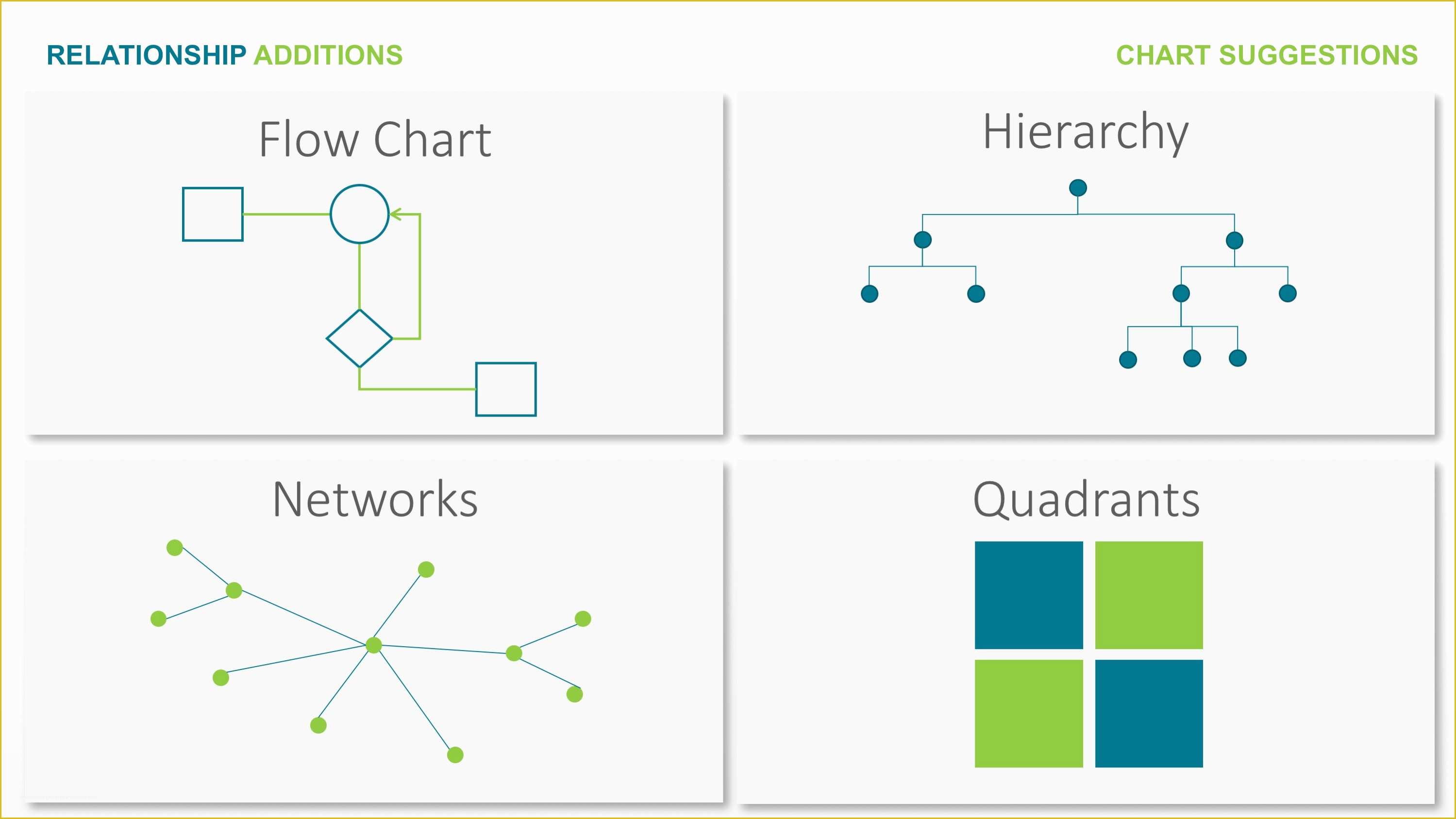 RELATIONSHIP ADDITIONS

CHART SUGGESTIONS

Flow Chart

Hierarchy

Networks

Quadrants